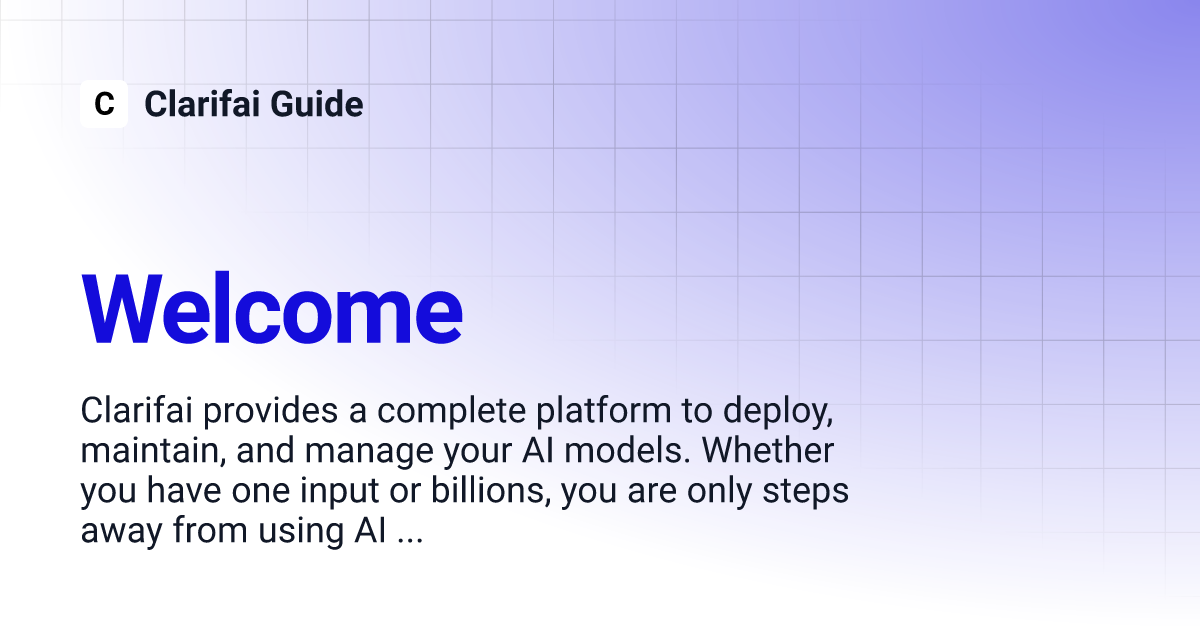 C Clarifai Guide

Welcome

Clarifai provides a complete platform to deploy, maintain, and manage your AI models. Whether you have one input or billions, you are only steps away from using AI ...